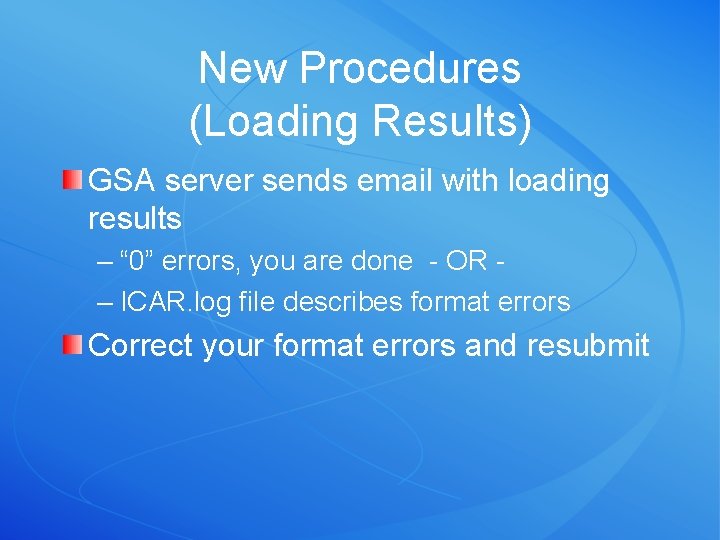 New Procedures
(Loading Results)

GSA server sends email with loading results
– “0” errors, you are done - OR -
– ICAR.log file describes format errors

Correct your format errors and resubmit